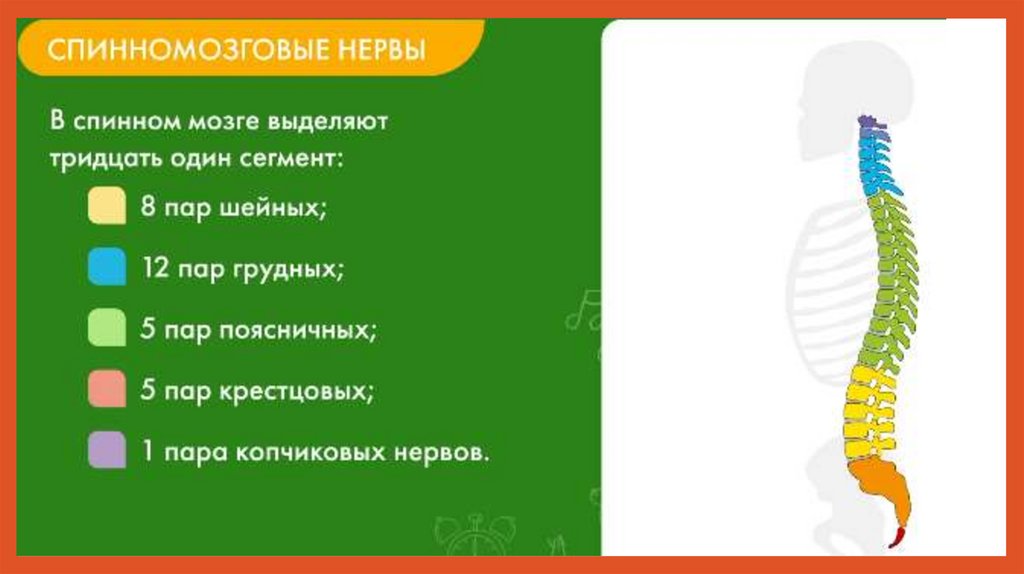 СПИННОМОЗГОВЫЕ НЕРВЫ

В спинном мозге выделяют тридцать один сегмент:

8 пар шейных;

12 пар грудных;

5 пар поясничных;

5 пар крестцовых;

1 пара копчиковых нервов.